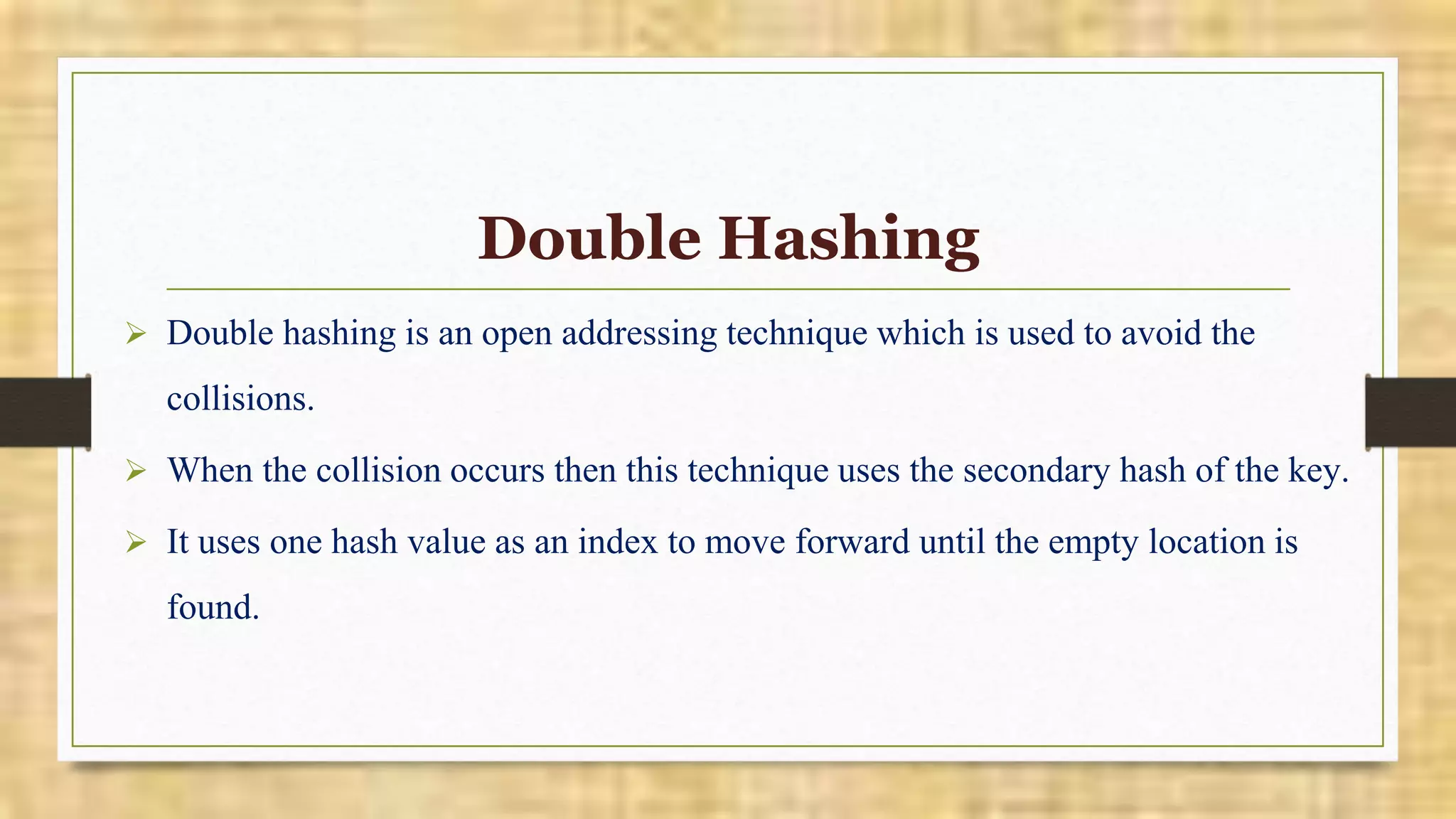 Double Hashing

➢ Double hashing is an open addressing technique which is used to avoid the collisions.

➢ When the collision occurs then this technique uses the secondary hash of the key.

➢ It uses one hash value as an index to move forward until the empty location is found.